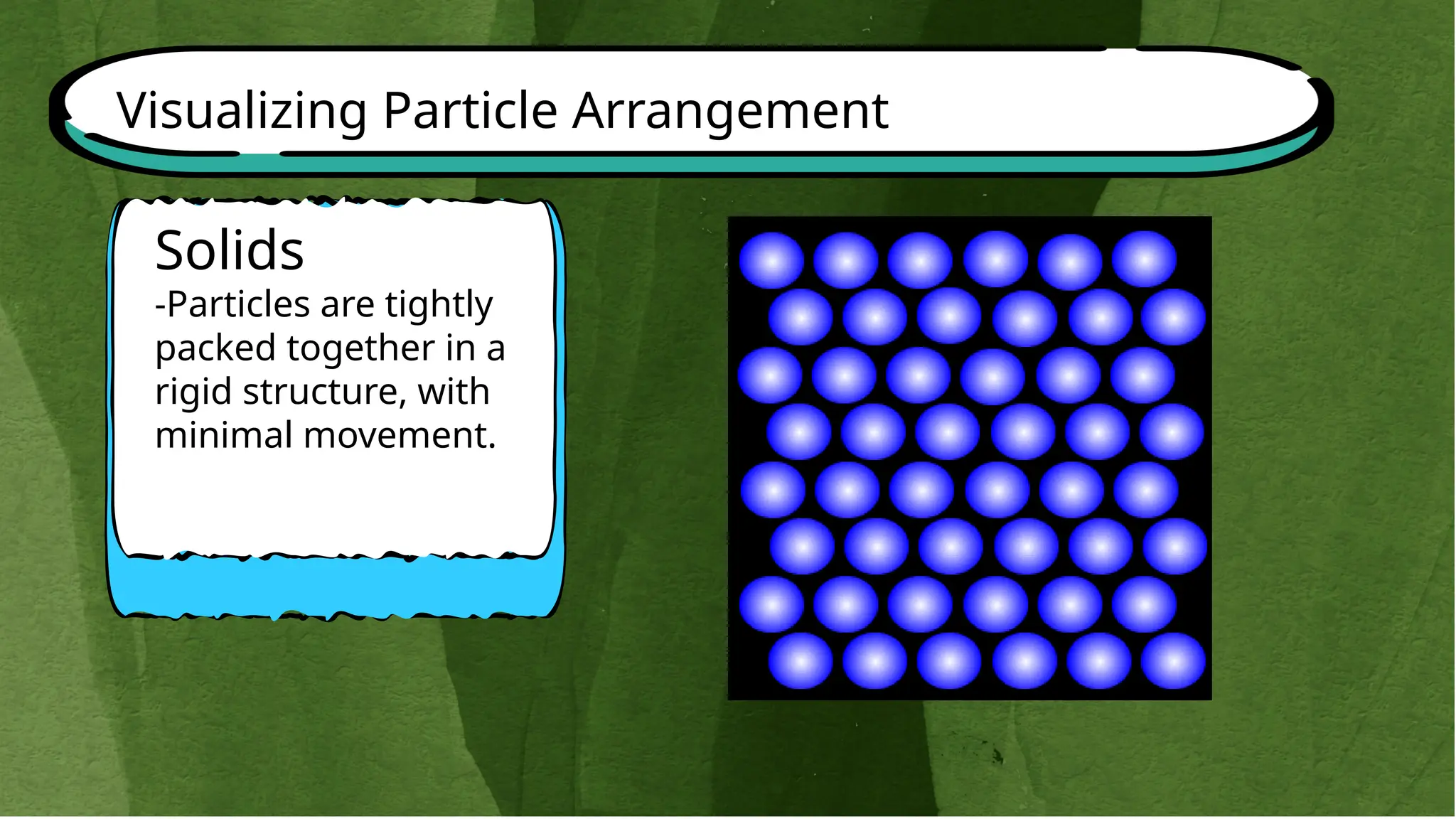 Visualizing Particle Arrangement

Solids

-Particles are tightly packed together in a rigid structure, with minimal movement.